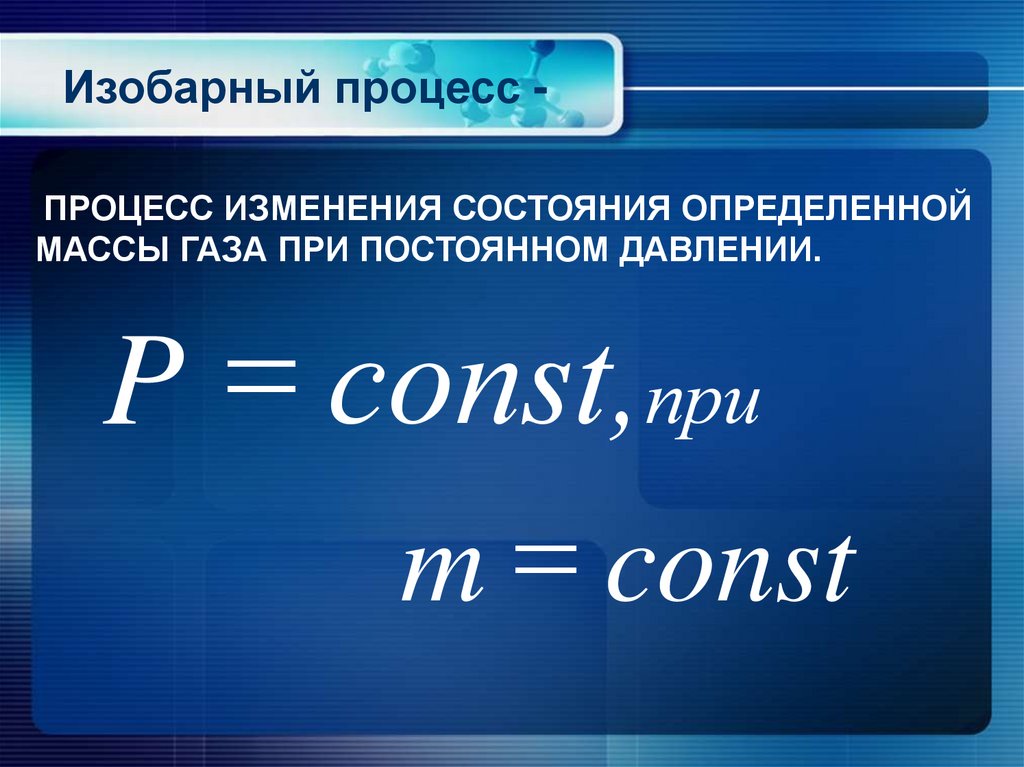 Изобарный процесс -

ПРОЦЕСС ИЗМЕНЕНИЯ СОСТОЯНИЯ ОПРЕДЕЛЕННОЙ МАССЫ ГАЗА ПРИ ПОСТОЯННОМ ДАВЛЕНИИ.

$P = const,$ при

$m = const$